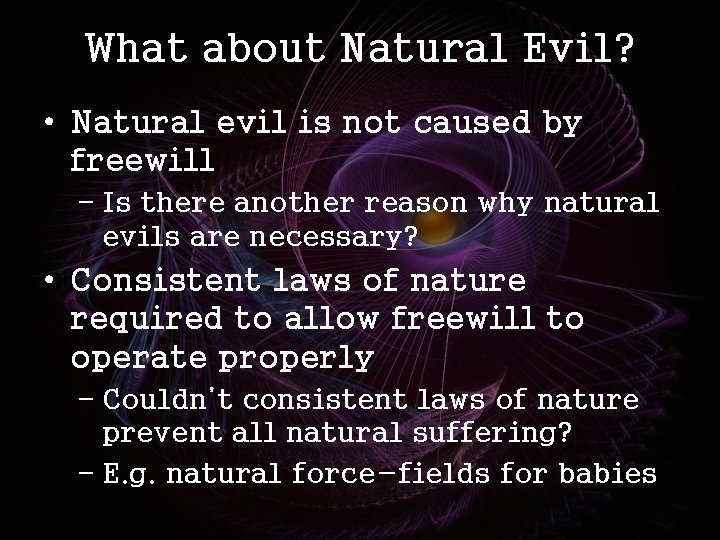 What about Natural Evil?

• Natural evil is not caused by freewill
– Is there another reason why natural evils are necessary?

• Consistent laws of nature required to allow freewill to operate properly
– Couldn't consistent laws of nature prevent all natural suffering?
– E.g. natural force-fields for babies